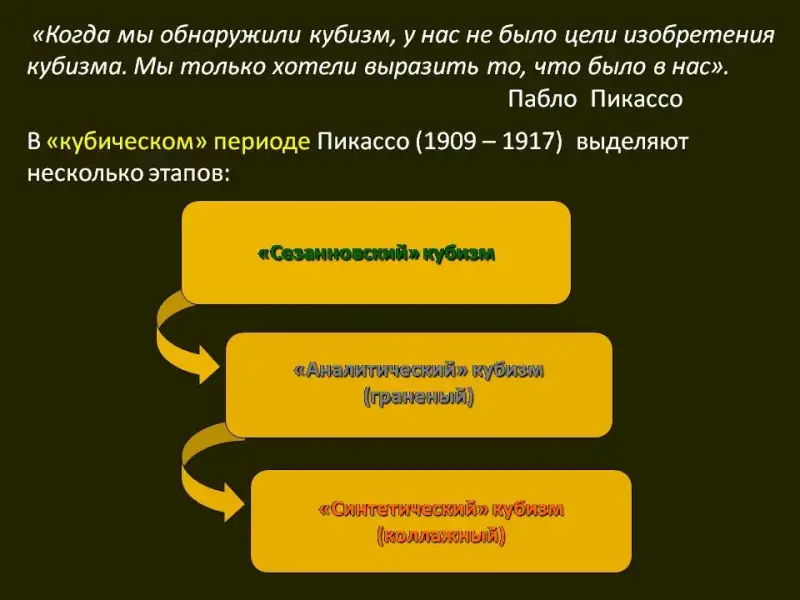 «Когда мы обнаружили кубизм, у нас не было цели изобретения кубизма. Мы только хотели выразить то, что было в нас».
Пабло Пикассо

В «кубическом» периоде Пикассо (1909 – 1917) выделяют несколько этапов:

«Сезанновский» кубизм

«Аналитический» кубизм (граненый)

«Синтетический» кубизм (коллажный)